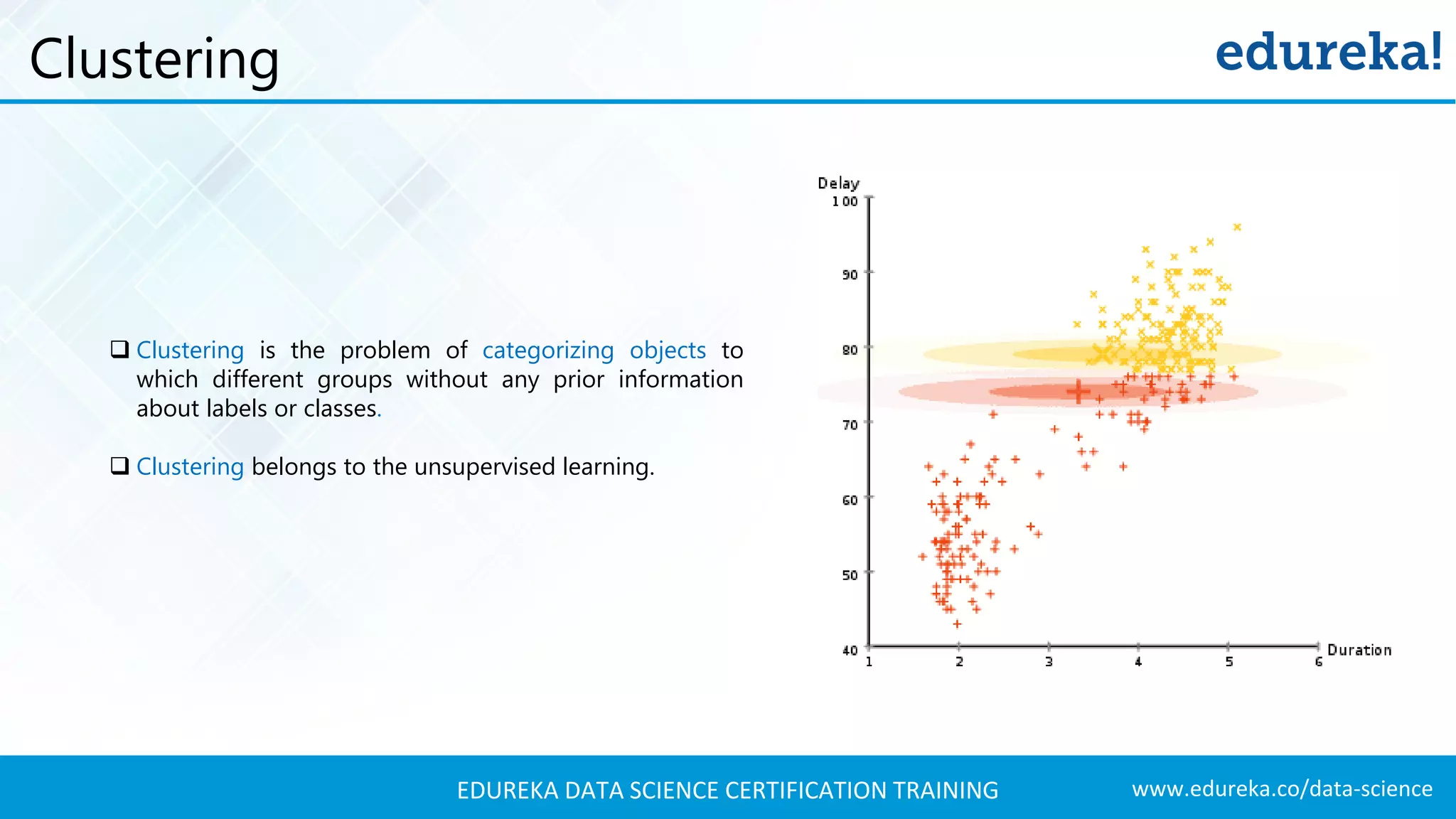 Clustering

edureka!

❑ Clustering is the problem of categorizing objects to which different groups without any prior information about labels or classes.

❑ Clustering belongs to the unsupervised learning.

Delay
100
90
80
70
60
50
40
1
2
3
4
5
6
Duration

EDUREKA DATA SCIENCE CERTIFICATION TRAINING

www.edureka.co/data-science